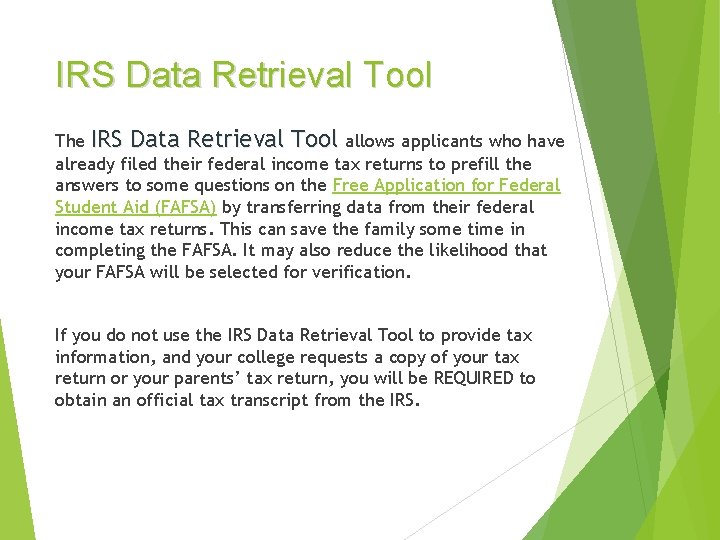 IRS Data Retrieval Tool

The IRS Data Retrieval Tool allows applicants who have already filed their federal income tax returns to prefill the answers to some questions on the Free Application for Federal Student Aid (FAFSA) by transferring data from their federal income tax returns. This can save the family some time in completing the FAFSA. It may also reduce the likelihood that your FAFSA will be selected for verification.

If you do not use the IRS Data Retrieval Tool to provide tax information, and your college requests a copy of your tax return or your parents' tax return, you will be REQUIRED to obtain an official tax transcript from the IRS.